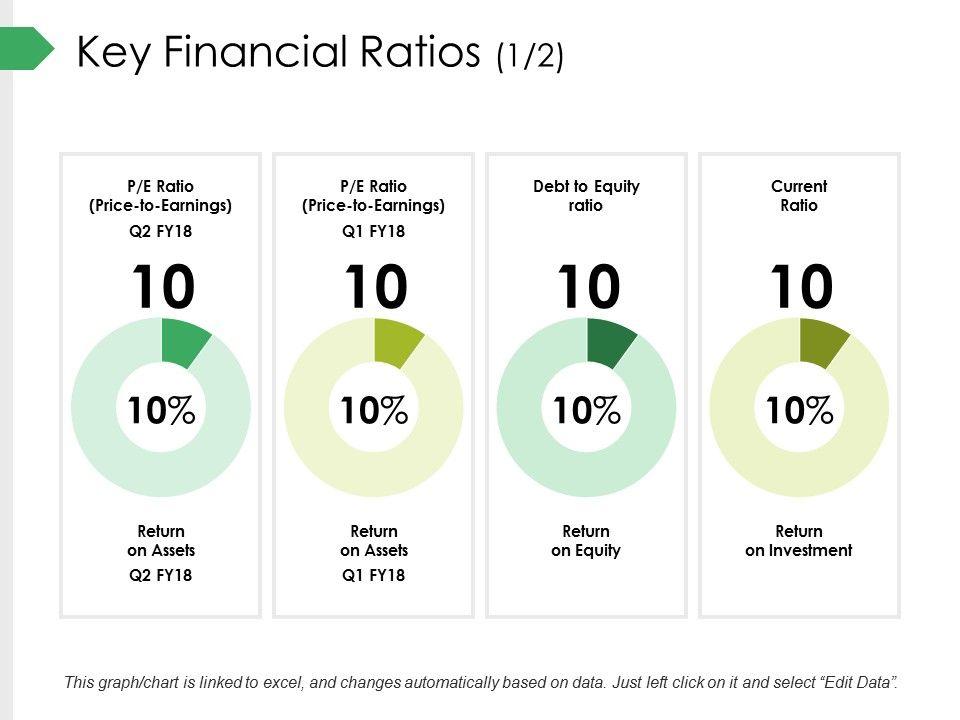 Key Financial Ratios (1/2)

P/E Ratio (Price-to-Earnings) Q2 FY18

10

10%

Return on Assets Q2 FY18

P/E Ratio (Price-to-Earnings) Q1 FY18

10

10%

Return on Assets Q1 FY18

Debt to Equity ratio

10

10%

Return on Equity

Current Ratio

10

10%

Return on Investment

This graph/chart is linked to excel, and changes automatically based on data. Just left click on it and select "Edit Data".